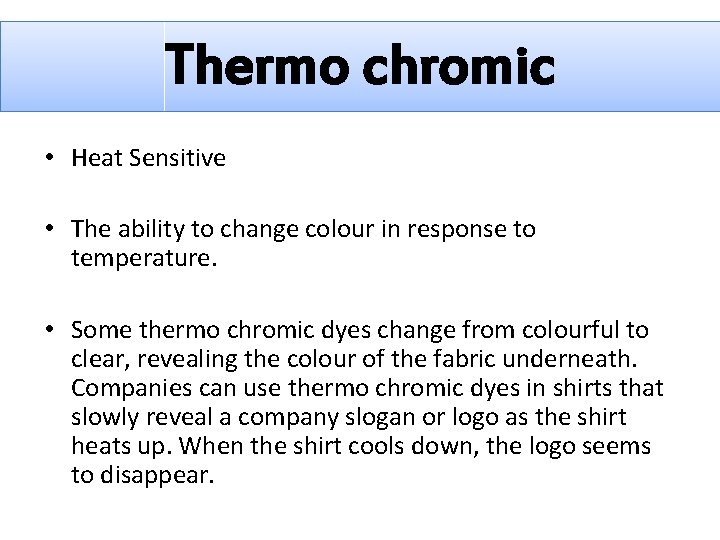 Thermo chromic

• Heat Sensitive

• The ability to change colour in response to temperature.

• Some thermo chromic dyes change from colourful to clear, revealing the colour of the fabric underneath. Companies can use thermo chromic dyes in shirts that slowly reveal a company slogan or logo as the shirt heats up. When the shirt cools down, the logo seems to disappear.